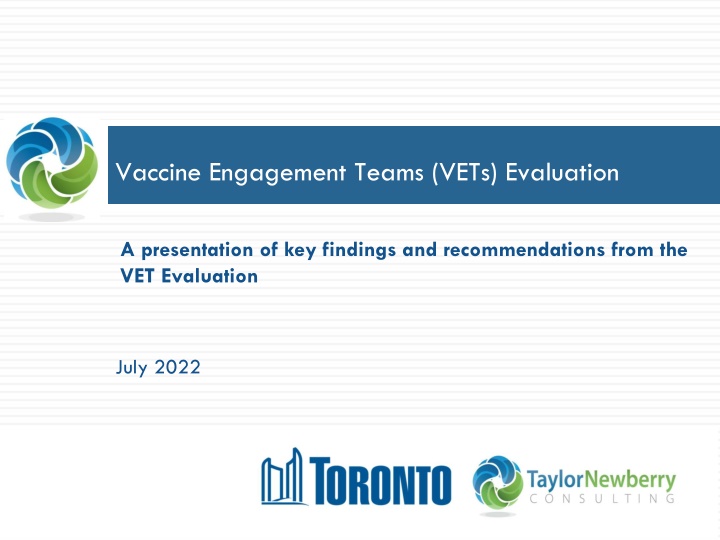 Vaccine Engagement Teams (VETs) Evaluation

A presentation of key findings and recommendations from the VET Evaluation

July 2022

TORONTO

TaylorNewberry
CONSULTING